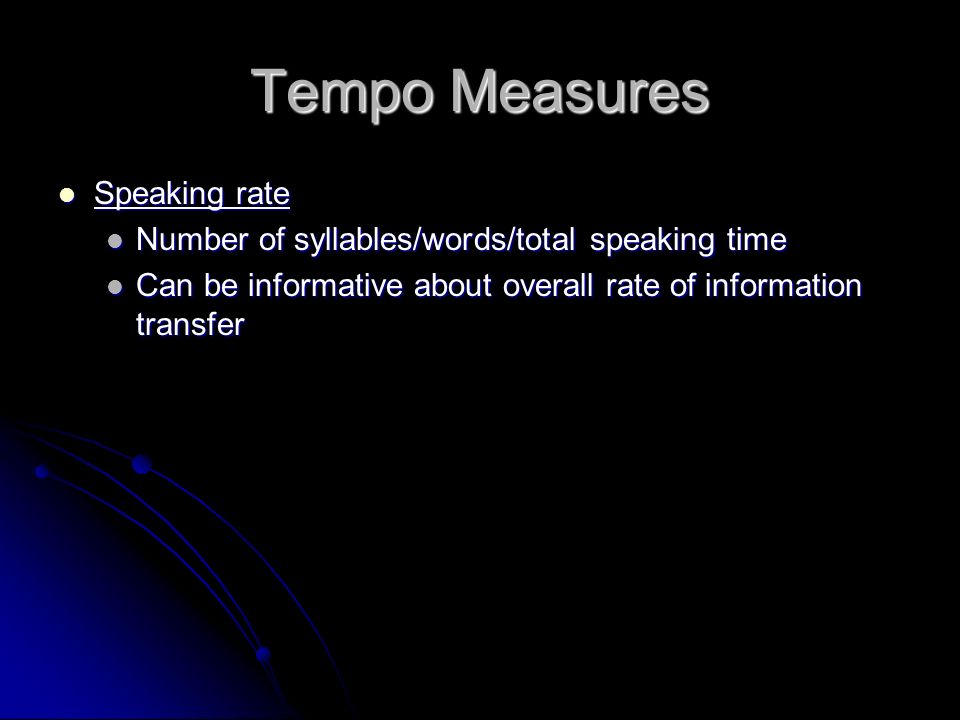 Tempo Measures

- Speaking rate
  - Number of syllables/words/total speaking time
  - Can be informative about overall rate of information transfer